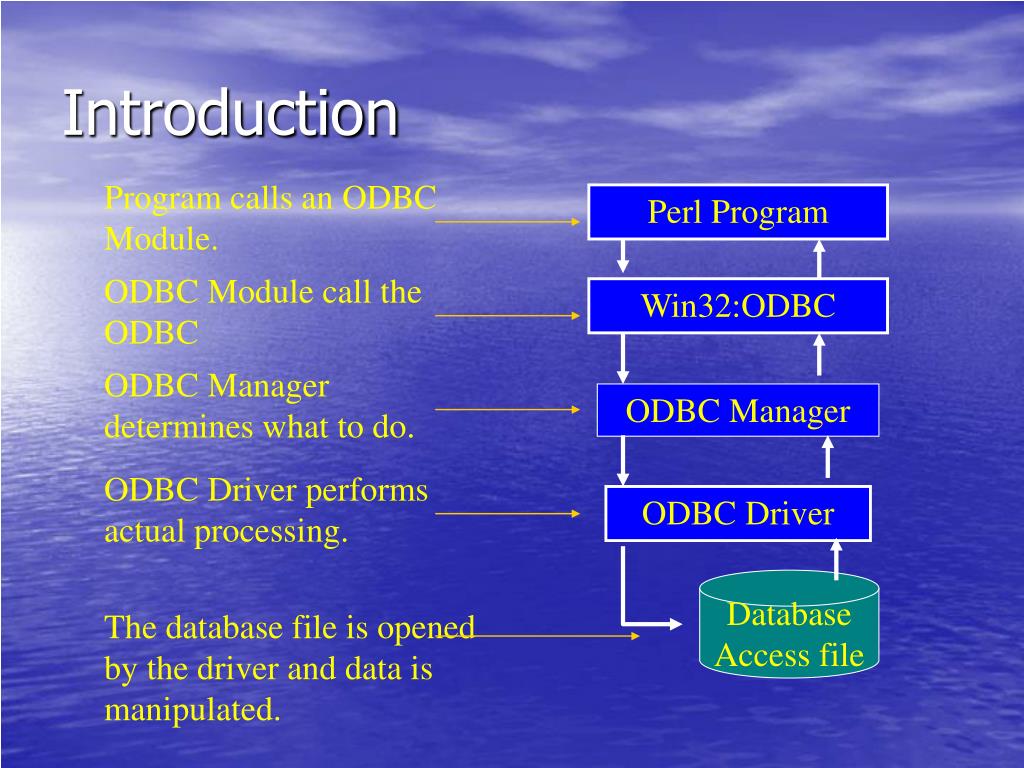 Introduction

Program calls an ODBC Module.

ODBC Module call the ODBC

ODBC Manager determines what to do.

ODBC Driver performs actual processing.

The database file is opened by the driver and data is manipulated.

Perl Program

Win32:ODBC

ODBC Manager

ODBC Driver

Database Access file